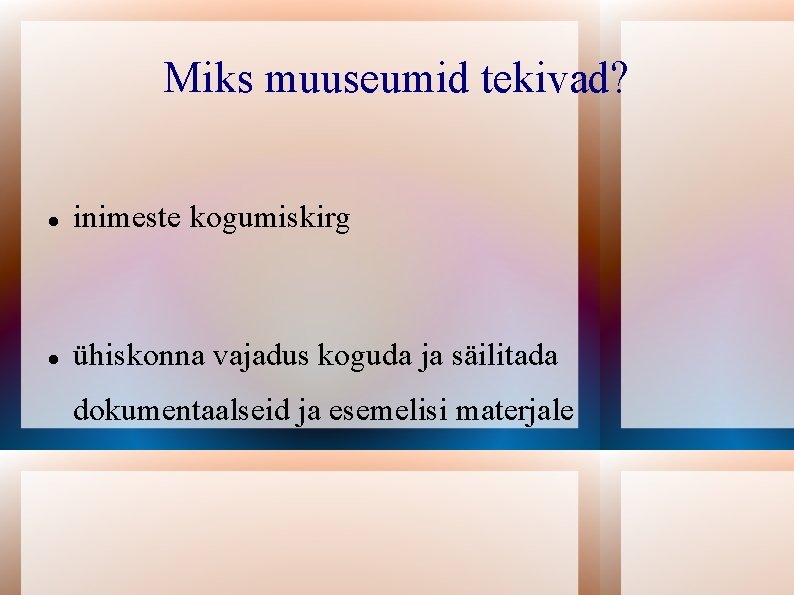 Miks muuseumid tekivad?

- inimeste kogumiskirg

- ühiskonna vajadus koguda ja säilitada dokumentaalseid ja esemelisi materjale